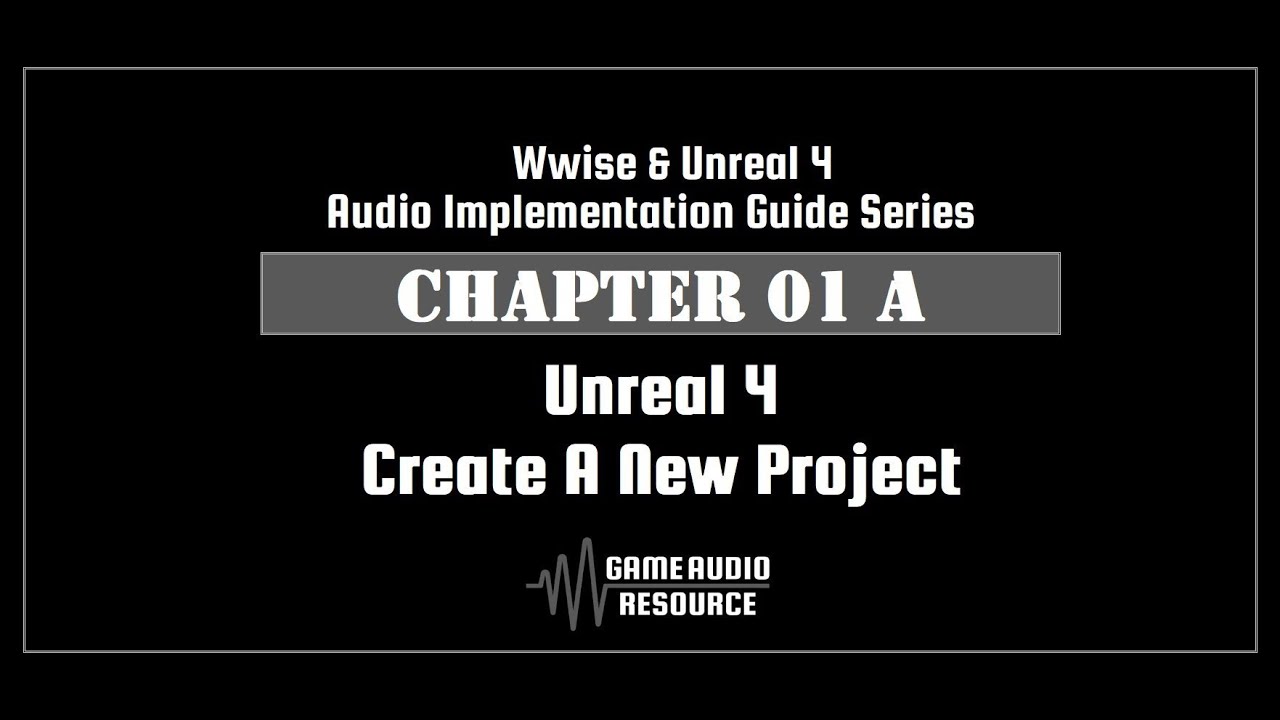 Wwise & Unreal 4
Audio Implementation Guide Series

CHAPTER 01 A

Unreal 4
Create A New Project

GAME AUDIO
RESOURCE